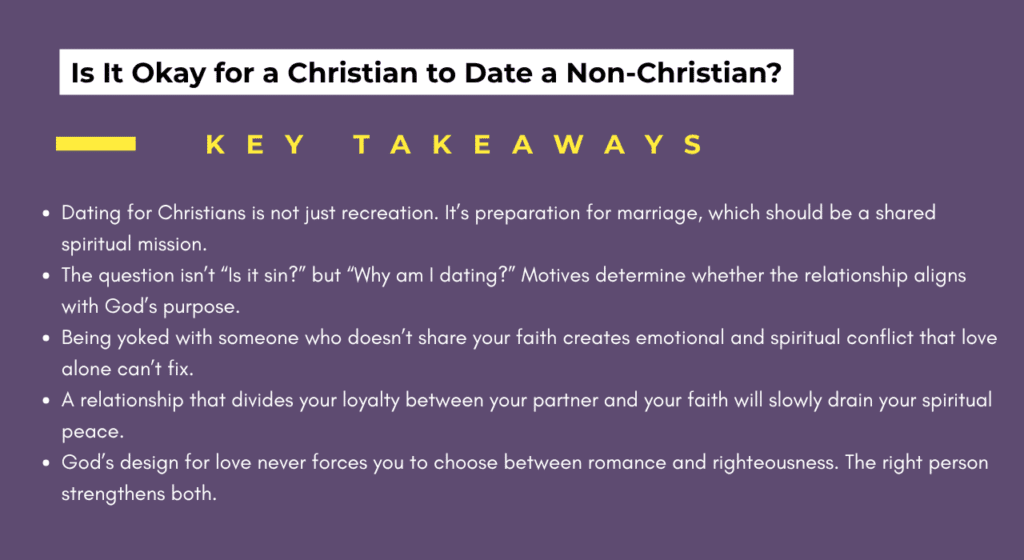 Is It Okay for a Christian to Date a Non-Christian?

KEY TAKEAWAYS

- Dating for Christians is not just recreation. It's preparation for marriage, which should be a shared spiritual mission.
- The question isn't "Is it sin?" but "Why am I dating?" Motives determine whether the relationship aligns with God's purpose.
- Being yoked with someone who doesn't share your faith creates emotional and spiritual conflict that love alone can't fix.
- A relationship that divides your loyalty between your partner and your faith will slowly drain your spiritual peace.
- God's design for love never forces you to choose between romance and righteousness. The right person strengthens both.